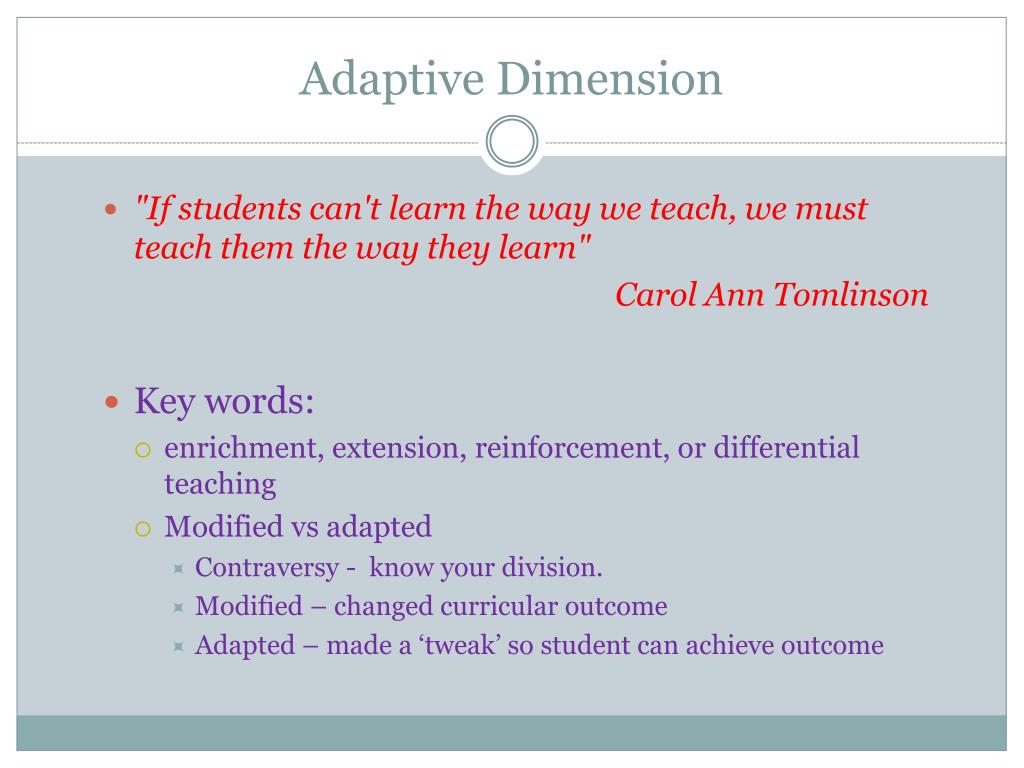 Adaptive Dimension

"If students can't learn the way we teach, we must teach them the way they learn"

Carol Ann Tomlinson

Key words:

enrichment, extension, reinforcement, or differential teaching

Modified vs adapted

Contraversy - know your division.

Modified – changed curricular outcome

Adapted – made a ‘tweak’ so student can achieve outcome